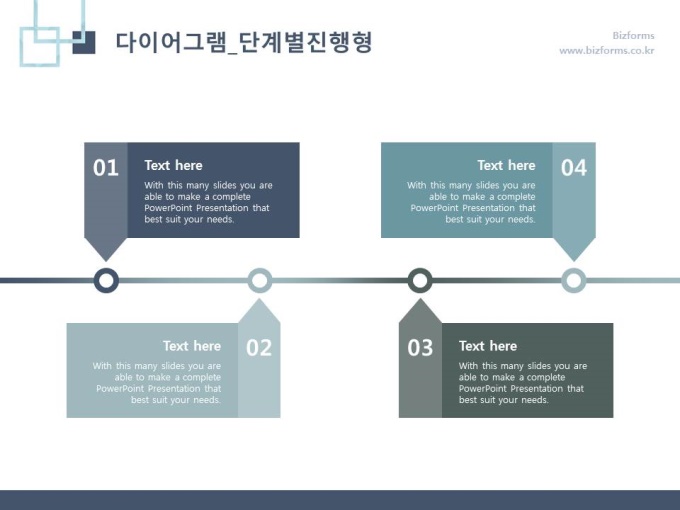 다이어그램_단계별진행형

Bizforms
www.bizforms.co.kr

01
Text here
With this many slides you are able to make a complete PowerPoint Presentation that best suit your needs.

Text here
With this many slides you are able to make a complete PowerPoint Presentation that best suit your needs.
04

Text here
With this many slides you are able to make a complete PowerPoint Presentation that best suit your needs.
02

03
Text here
With this many slides you are able to make a complete PowerPoint Presentation that best suit your needs.